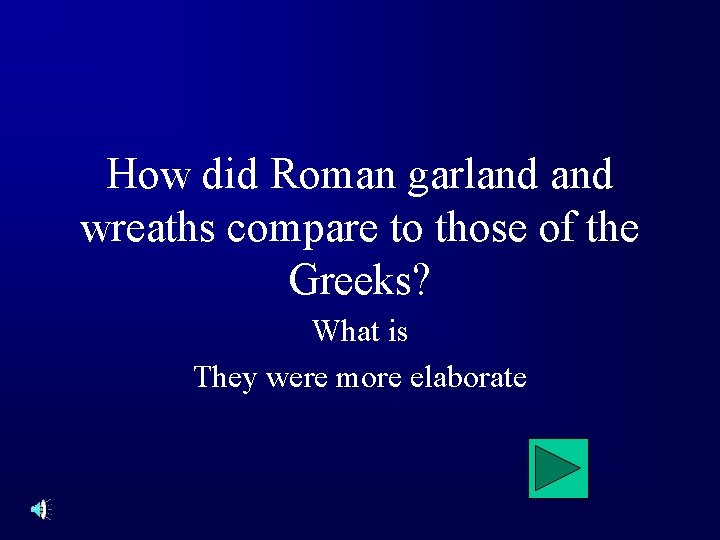 How did Roman garland and wreaths compare to those of the Greeks?

What is

They were more elaborate